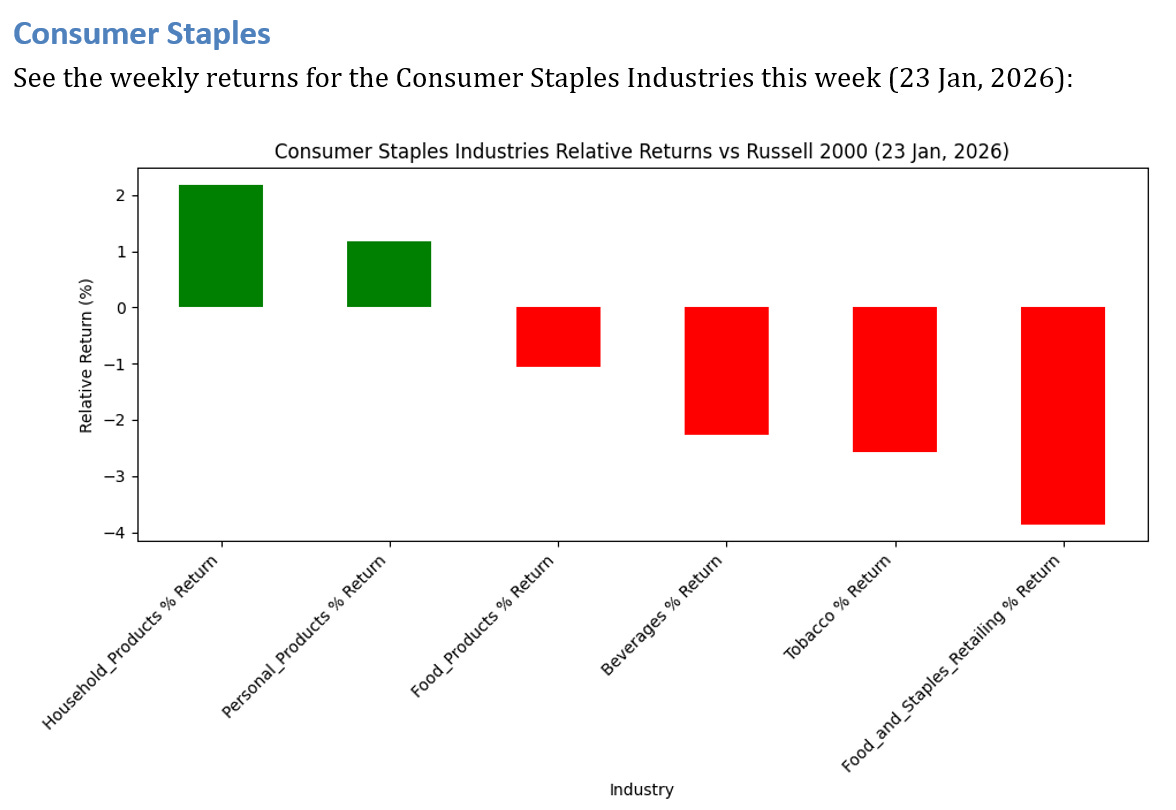 Consumer Staples

See the weekly returns for the Consumer Staples Industries this week (23 Jan, 2026):

Consumer Staples Industries Relative Returns vs Russell 2000 (23 Jan, 2026)

Relative Return (%)

2
1
0
−1
−2
−3
−4

Household_Products % Return
Personal_Products % Return
Food_Products % Return
Beverages % Return
Tobacco % Return
Food_and_Staples_Retailing % Return

Industry